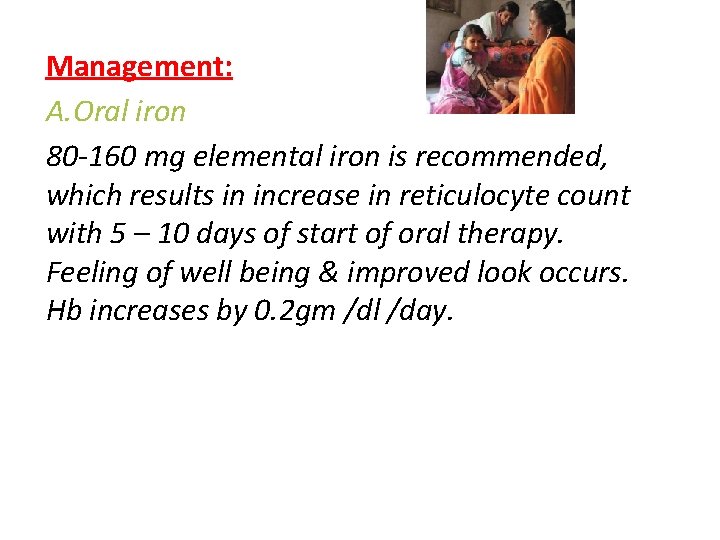 Management:

A.Oral iron

80-160 mg elemental iron is recommended, which results in increase in reticulocyte count with 5 – 10 days of start of oral therapy. Feeling of well being & improved look occurs. Hb increases by 0.2gm /dl /day.